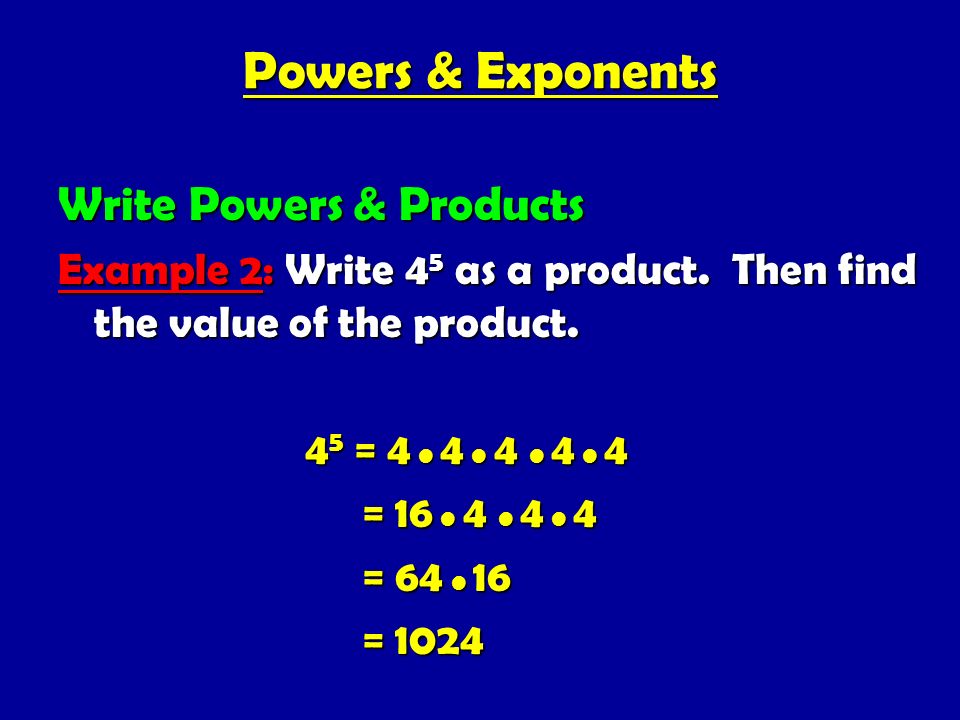 Powers & Exponents

Write Powers & Products

Example 2: Write $4^5$ as a product. Then find the value of the product.

$4^5 = 4 \cdot 4 \cdot 4 \cdot 4 \cdot 4$

$= 16 \cdot 4 \cdot 4 \cdot 4$

$= 64 \cdot 16$

$= 1024$